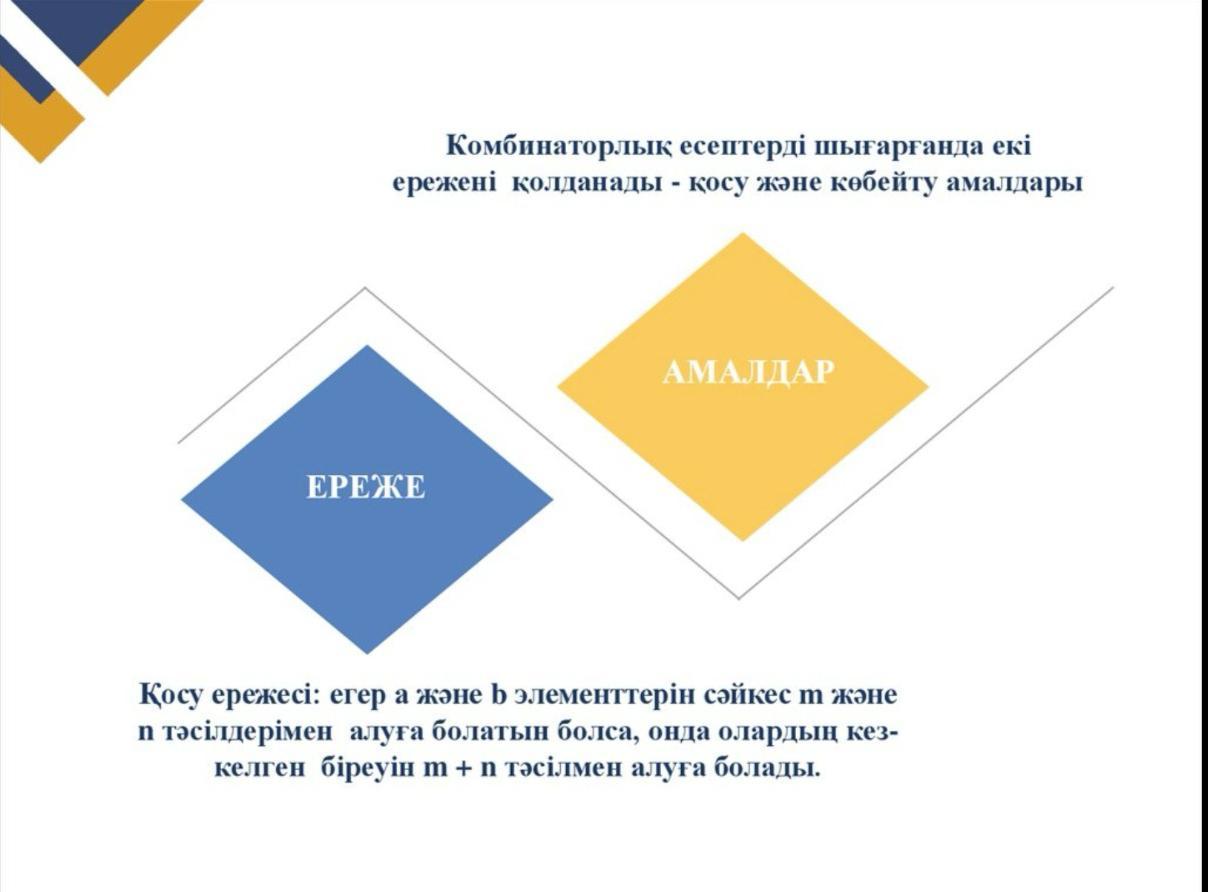 Комбинаторлық есептерді шығарғанда екі ережені қолданады - қосу және көбейту амалдары

АМАЛДАР

ЕРЕЖЕ

Қосу ережесі: егер a және b элементтерін сәйкес m және n тәсілдерімен алуға болатын болса, онда олардың кез-келген біреуін m + n тәсілмен алуға болады.